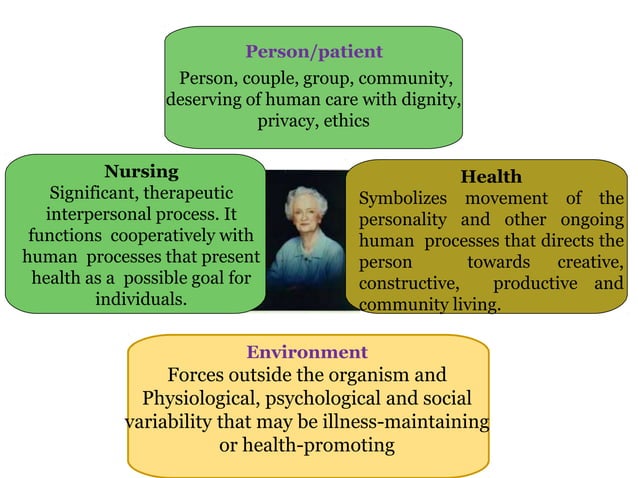 Person/patient
Person, couple, group, community, deserving of human care with dignity, privacy, ethics

Nursing
Significant, therapeutic interpersonal process. It functions cooperatively with human processes that present health as a possible goal for individuals.

Health
Symbolizes movement of the personality and other ongoing human processes that directs the person towards creative, constructive, productive and community living.

Environment
Forces outside the organism and Physiological, psychological and social variability that may be illness-maintaining or health-promoting